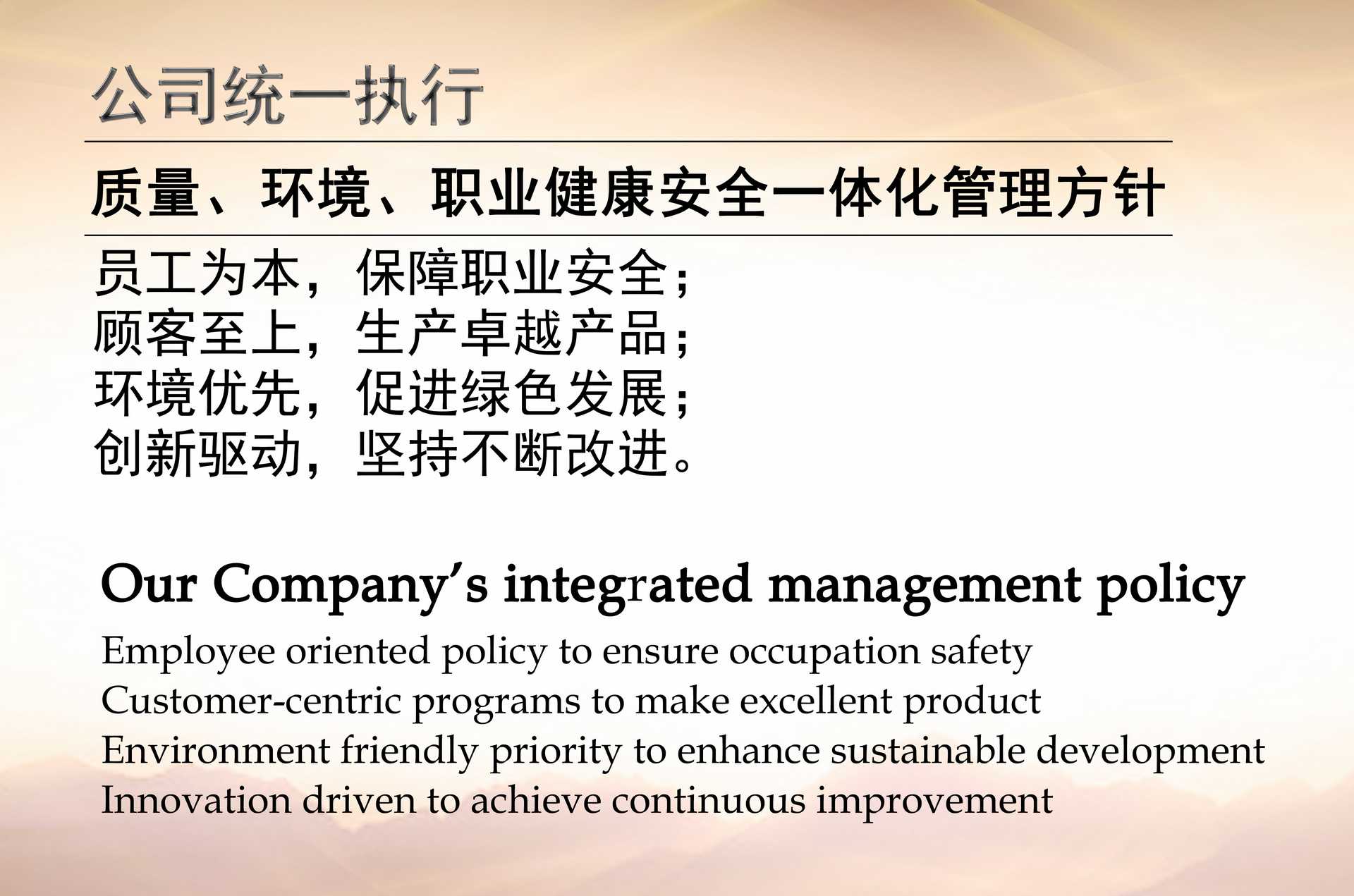 公司统一执行

质量、环境、职业健康安全一体化管理方针

员工为本，保障职业安全；
顾客至上，生产卓越产品；
环境优先，促进绿色发展；
创新驱动，坚持不断改进。

Our Company's integrated management policy

Employee oriented policy to ensure occupation safety
Customer-centric programs to make excellent product
Environment friendly priority to enhance sustainable development
Innovation driven to achieve continuous improvement